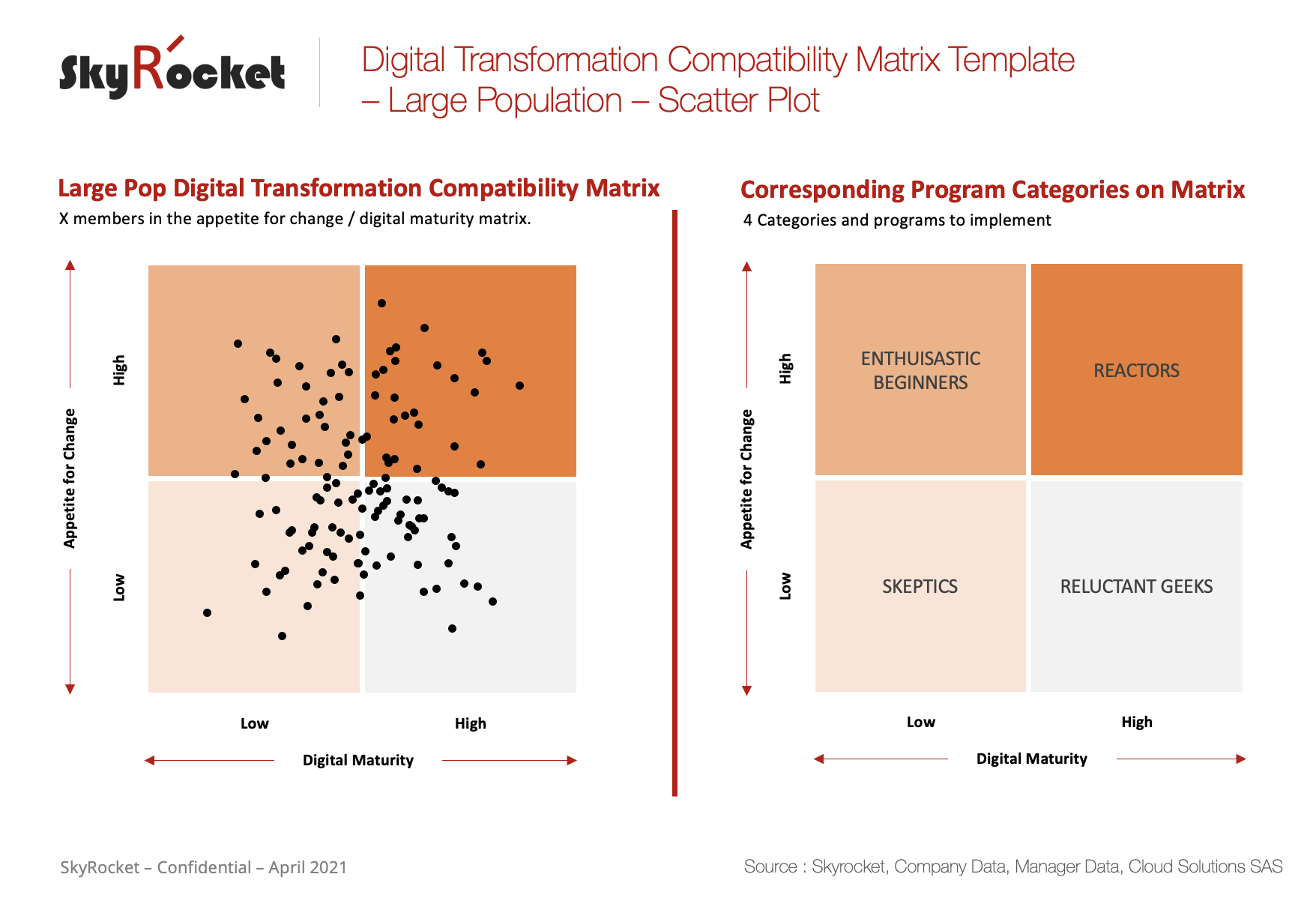 SkyRocket

Digital Transformation Compatibility Matrix Template – Large Population – Scatter Plot

Large Pop Digital Transformation Compatibility Matrix

X members in the appetite for change / digital maturity matrix.

Appetite for Change

High

Low

Low

High

Digital Maturity

Corresponding Program Categories on Matrix

4 Categories and programs to implement

Appetite for Change

High

Low

ENTHUISASTIC BEGINNERS

REACTORS

SKEPTICS

RELUCTANT GEEKS

Low

High

Digital Maturity

SkyRocket – Confidential – April 2021

Source : Skyrocket, Company Data, Manager Data, Cloud Solutions SAS